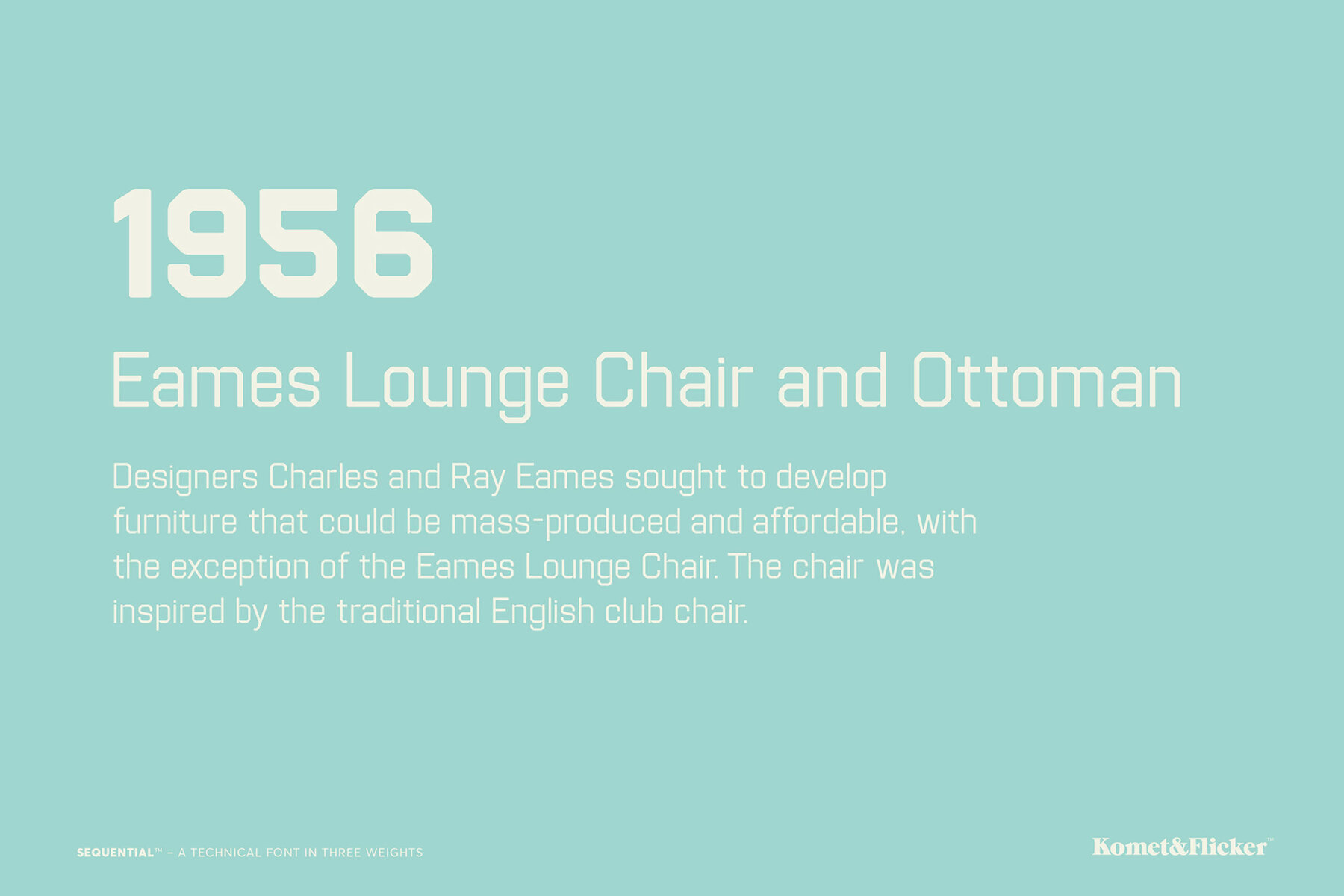 1956

Eames Lounge Chair and Ottoman

Designers Charles and Ray Eames sought to develop furniture that could be mass-produced and affordable, with the exception of the Eames Lounge Chair. The chair was inspired by the traditional English club chair.

SEQUENTIAL™ – A TECHNICAL FONT IN THREE WEIGHTS

Komet&Flicker™